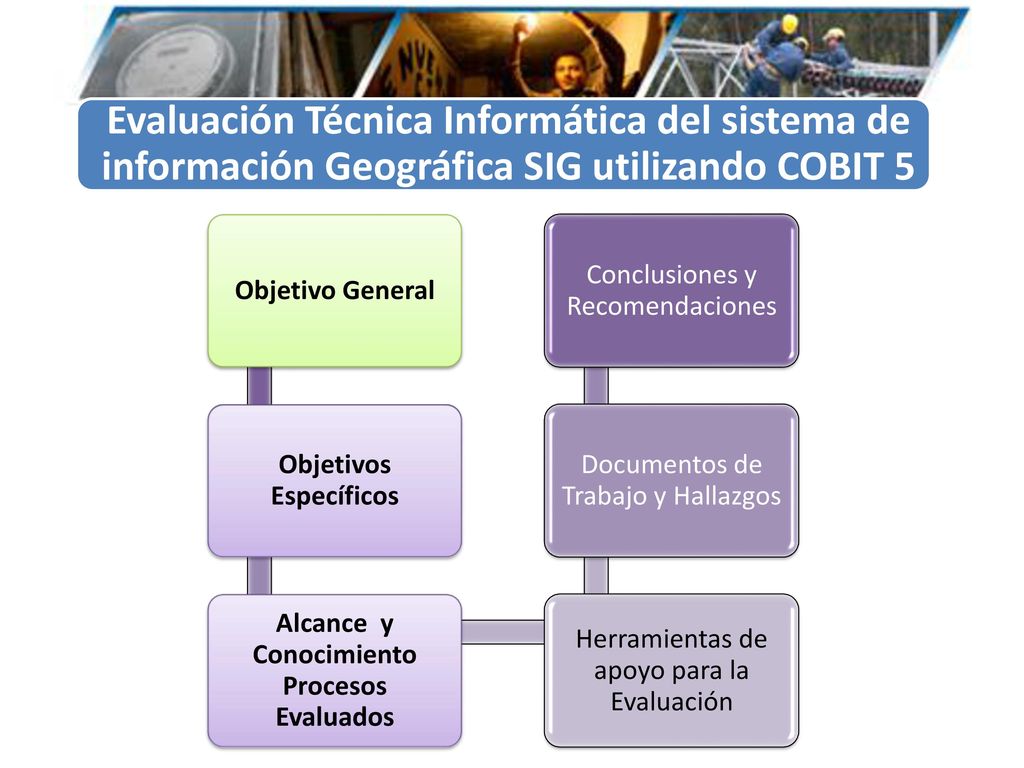 Evaluación Técnica Informática del sistema de información Geográfica SIG utilizando COBIT 5

Objetivo General

Objetivos Específicos

Alcance y Conocimiento Procesos Evaluados

Herramientas de apoyo para la Evaluación

Documentos de Trabajo y Hallazgos

Conclusiones y Recomendaciones